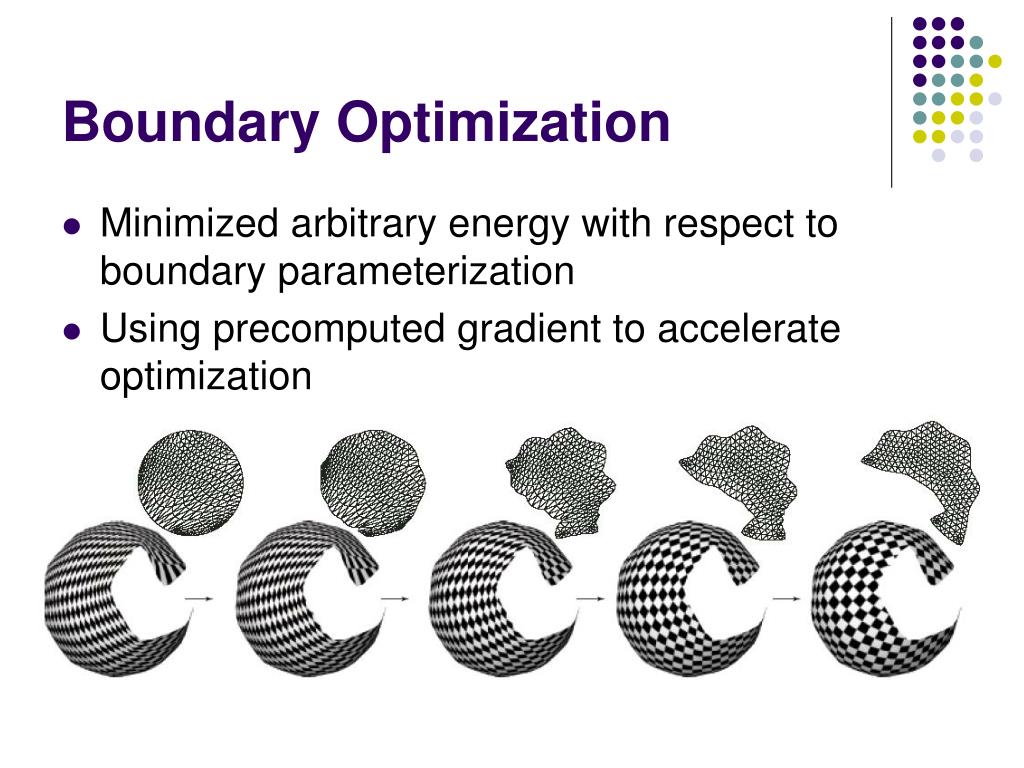 Boundary Optimization

- Minimized arbitrary energy with respect to boundary parameterization
- Using precomputed gradient to accelerate optimization